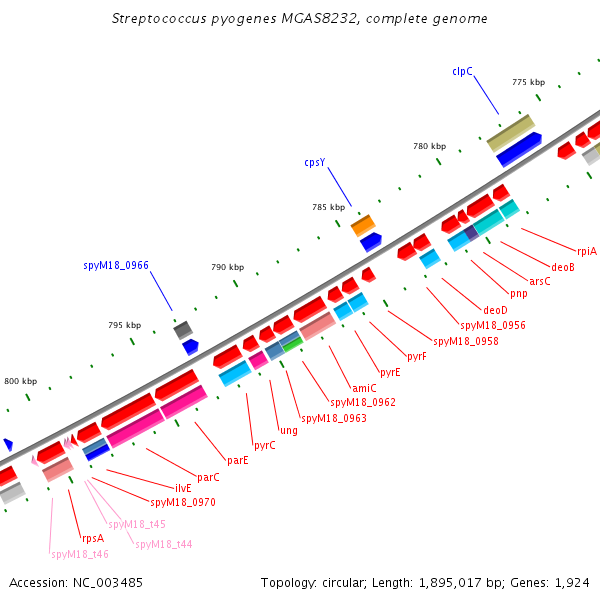 Streptococcus pyogenes MGAS8232, complete genome

clpC
775 kbp
780 kbp
cpsY
785 kbp
spyM18_0966
790 kbp
795 kbp
800 kbp

rpiA
deoB
arsC
pnp
deoD
spyM18_0956
spyM18_0958
pyrF
pyrE
amiC
spyM18_0962
spyM18_0963
ung
pyrC
parE
parC
ilvE
spyM18_0970
spyM18_t45
spyM18_t44
rpsA
spyM18_t46

Accession: NC_003485
Topology: circular; Length: 1,895,017 bp; Genes: 1,924